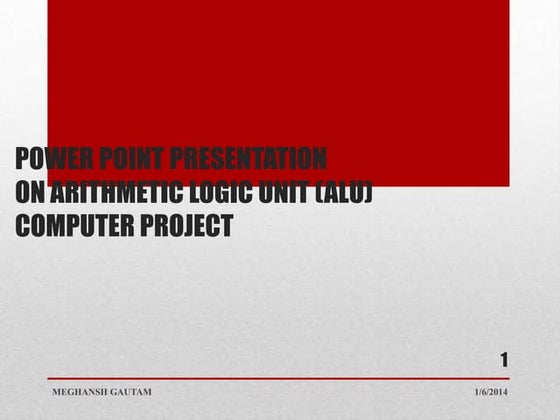 POWER POINT PRESENTATION
ON ARITHMETIC LOGIC UNIT (ALU)
COMPUTER PROJECT

1

MEGHANSH GAUTAM

1/6/2014